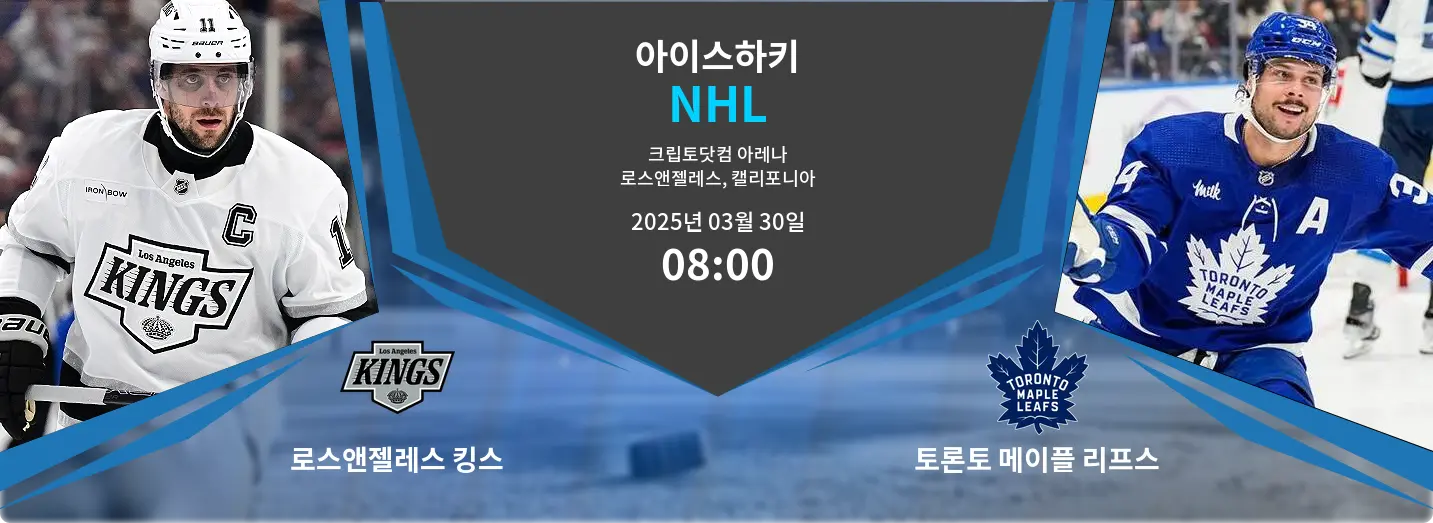 아이스하키
NHL
크립토닷컴 아레나
로스앤젤레스, 캘리포니아
2025년 03월 30일
08:00

Los Angeles KINGS
로스앤젤레스 킹스

TORONTO MAPLE LEAFS
토론토 메이플 리프스